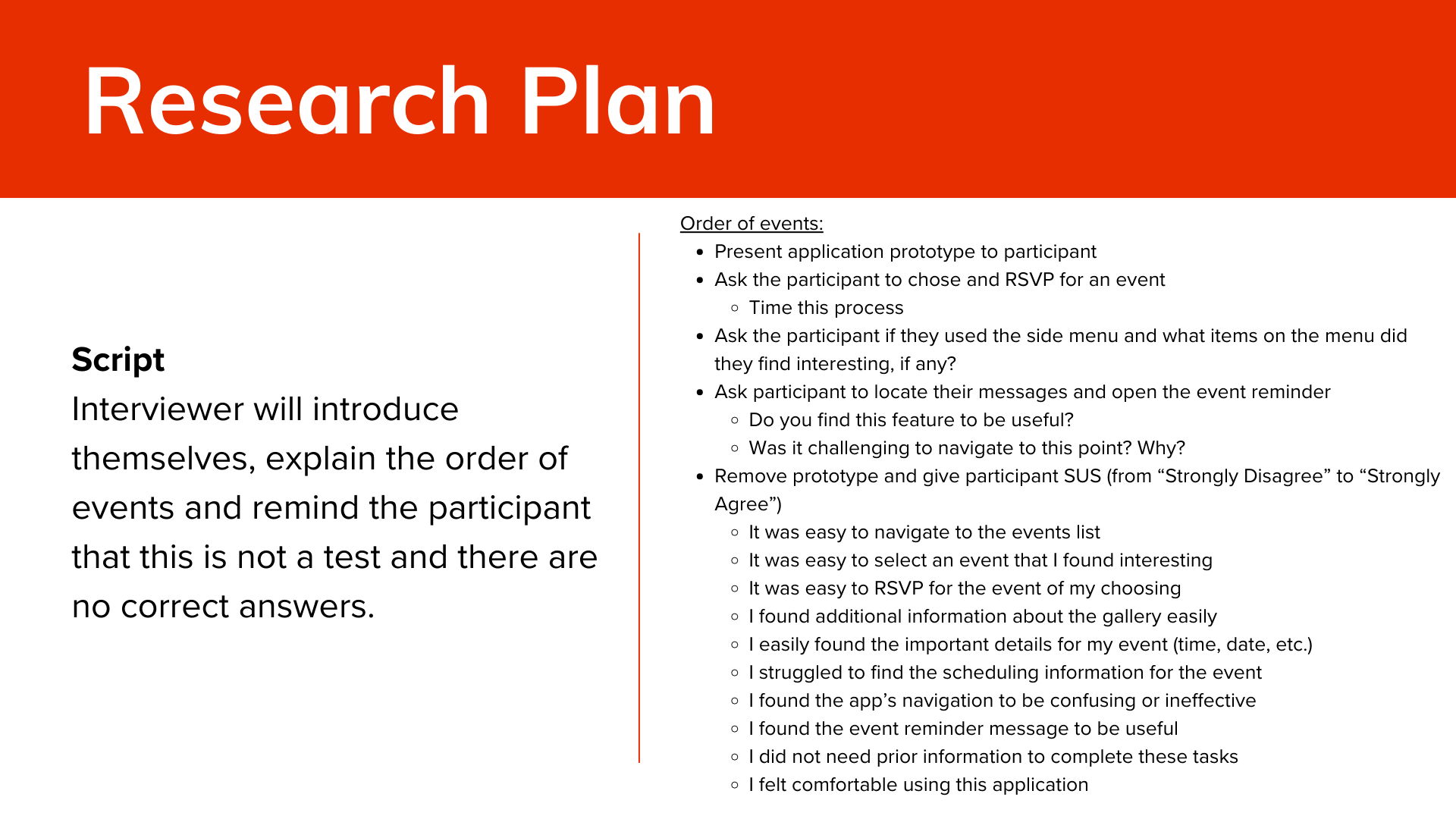 Research Plan

Script
Interviewer will introduce themselves, explain the order of events and remind the participant that this is not a test and there are no correct answers.

Order of events:
- Present application prototype to participant
- Ask the participant to chose and RSVP for an event
  - Time this process
- Ask the participant if they used the side menu and what items on the menu did they find interesting, if any?
- Ask participant to locate their messages and open the event reminder
  - Do you find this feature to be useful?
  - Was it challenging to navigate to this point? Why?
- Remove prototype and give participant SUS (from “Strongly Disagree” to “Strongly Agree”)
  - It was easy to navigate to the events list
  - It was easy to select an event that I found interesting
  - It was easy to RSVP for the event of my choosing
  - I found additional information about the gallery easily
  - I easily found the important details for my event (time, date, etc.)
  - I struggled to find the scheduling information for the event
  - I found the app’s navigation to be confusing or ineffective
  - I found the event reminder message to be useful
  - I did not need prior information to complete these tasks
  - I felt comfortable using this application